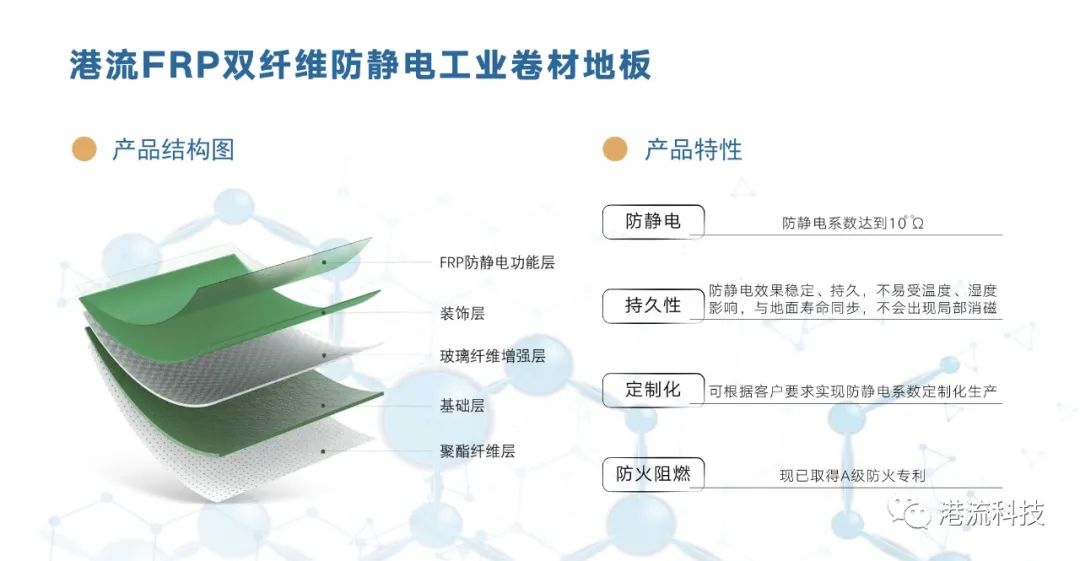 港流FRP双纤维防静电工业卷材地板

产品结构图

FRP防静电功能层

装饰层

玻璃纤维增强层

基础层

聚酯纤维层

产品特性

防静电

防静电系数达到10 Ω

持久性

防静电效果稳定、持久，不易受温度、湿度影响，与地面寿命同步，不会出现局部消磁

定制化

可根据客户要求实现防静电系数定制化生产

防火阻燃

现已取得A级防火专利

港流科技